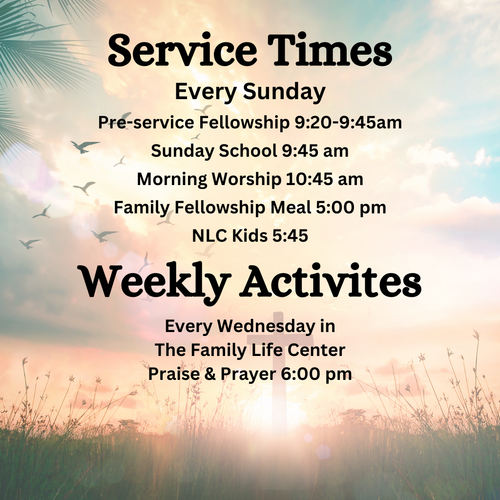 Service Times

Every Sunday

Pre-service Fellowship 9:20-9:45am

Sunday School 9:45 am

Morning Worship 10:45 am

Family Fellowship Meal 5:00 pm

NLC Kids 5:45

Weekly Activites

Every Wednesday in
The Family Life Center
Praise & Prayer 6:00 pm